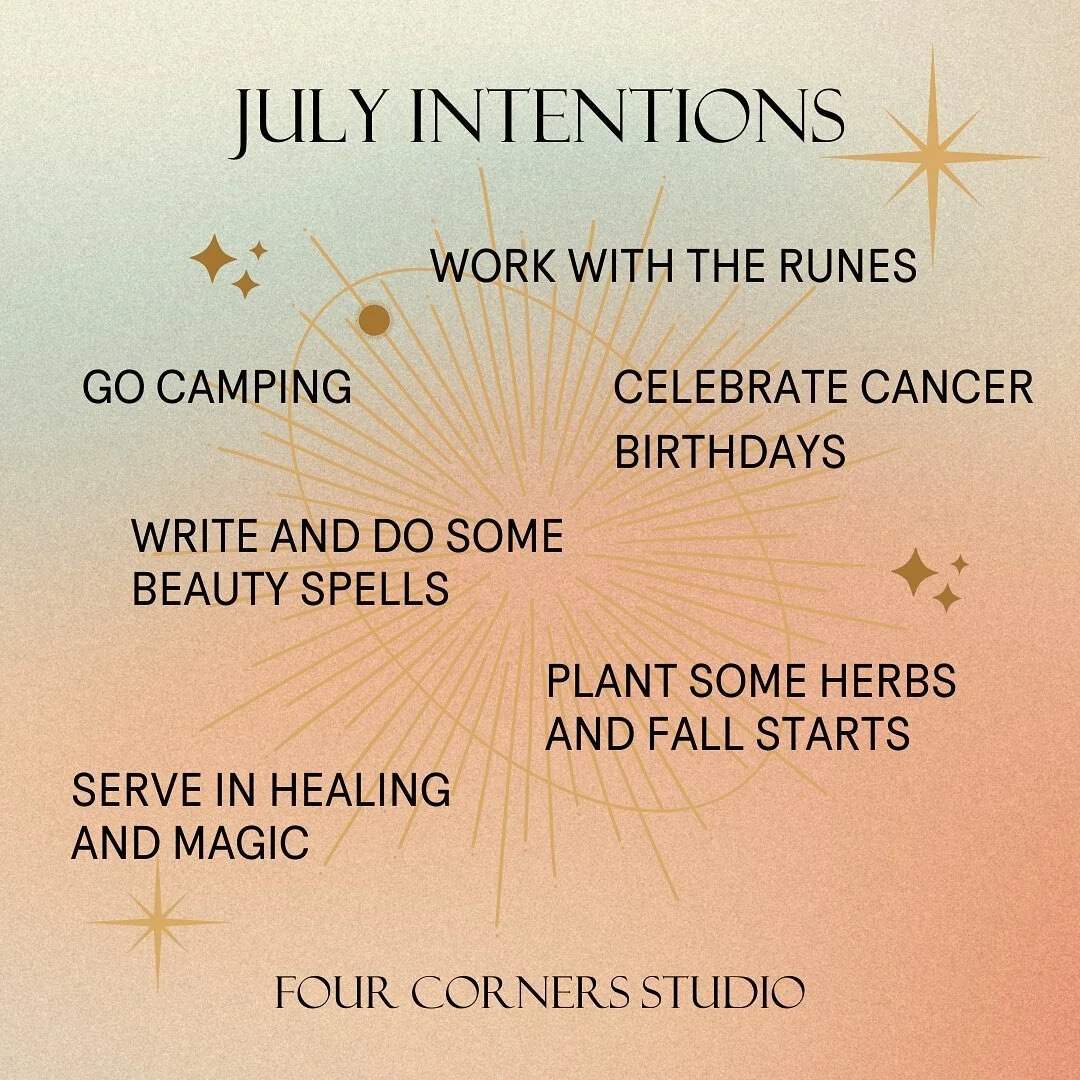 JULY INTENTIONS

WORK WITH THE RUNES

GO CAMPING

CELEBRATE CANCER BIRTHDAYS

WRITE AND DO SOME BEAUTY SPELLS

PLANT SOME HERBS AND FALL STARTS

SERVE IN HEALING AND MAGIC

FOUR CORNERS STUDIO